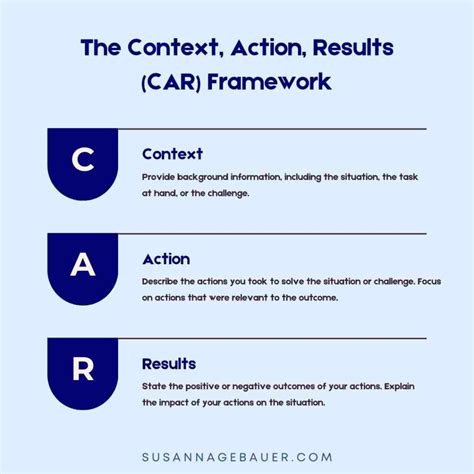 The Context, Action, Results (CAR) Framework

C

Context

Provide background information, including the situation, the task at hand, or the challenge.

A

Action

Describe the actions you took to solve the situation or challenge. Focus on actions that were relevant to the outcome.

R

Results

State the positive or negative outcomes of your actions. Explain the impact of your actions on the situation.

SUSANNAGEBAUER.COM